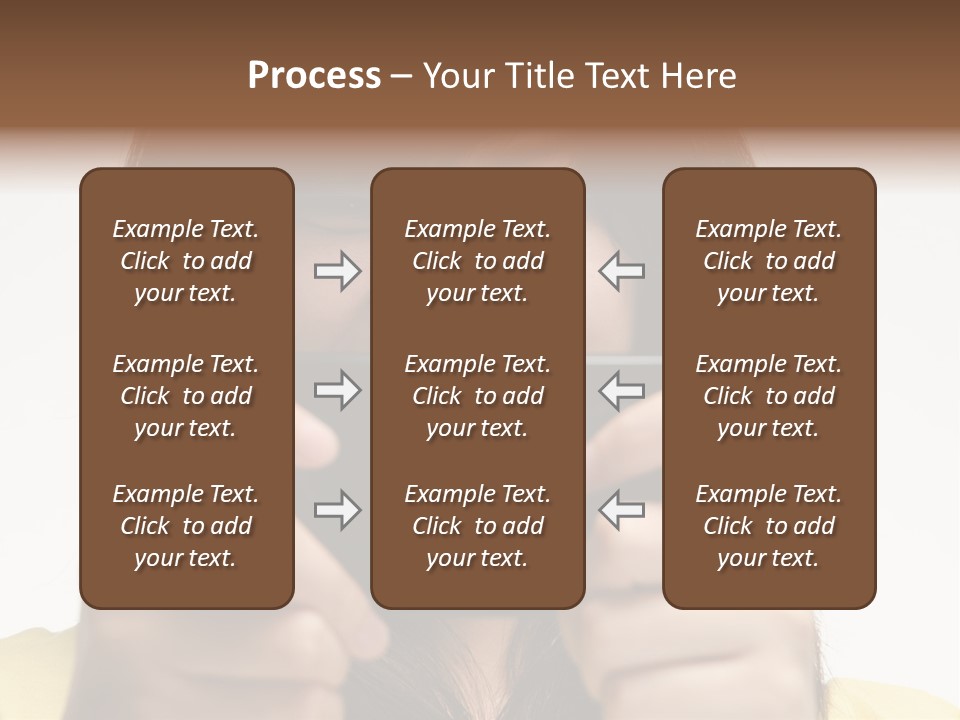 Process – Your Title Text Here

Example Text. Click to add your text.

Example Text. Click to add your text.

Example Text. Click to add your text.

Example Text. Click to add your text.

Example Text. Click to add your text.

Example Text. Click to add your text.

Example Text. Click to add your text.

Example Text. Click to add your text.

Example Text. Click to add your text.